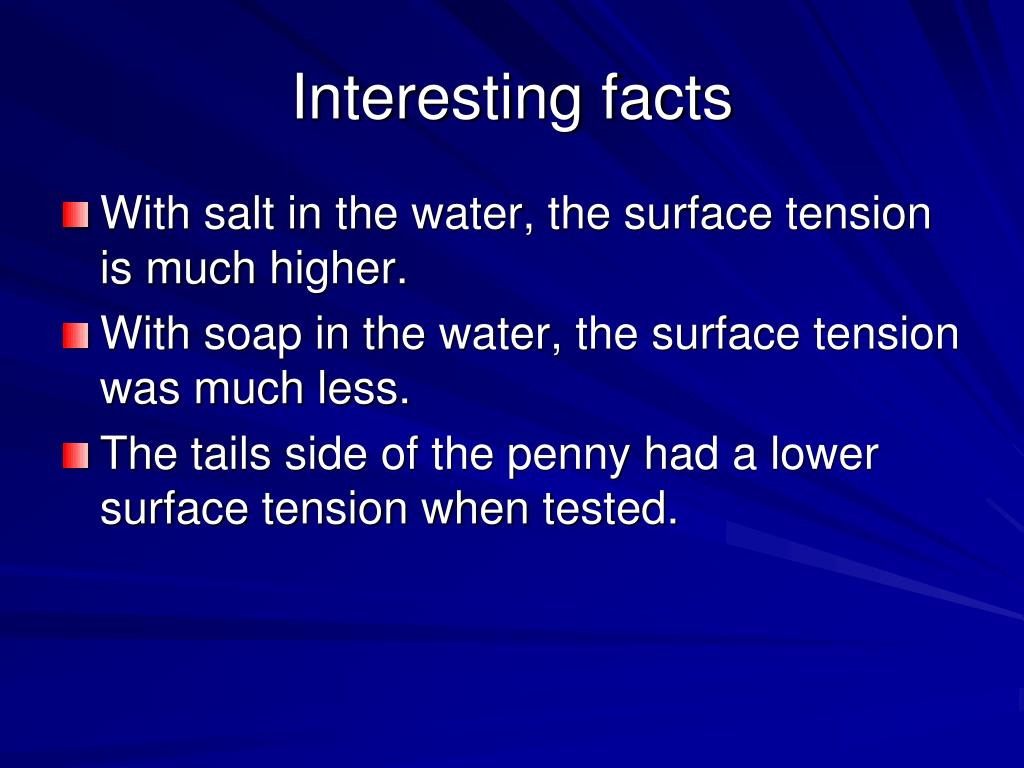 Interesting facts

With salt in the water, the surface tension is much higher.

With soap in the water, the surface tension was much less.

The tails side of the penny had a lower surface tension when tested.